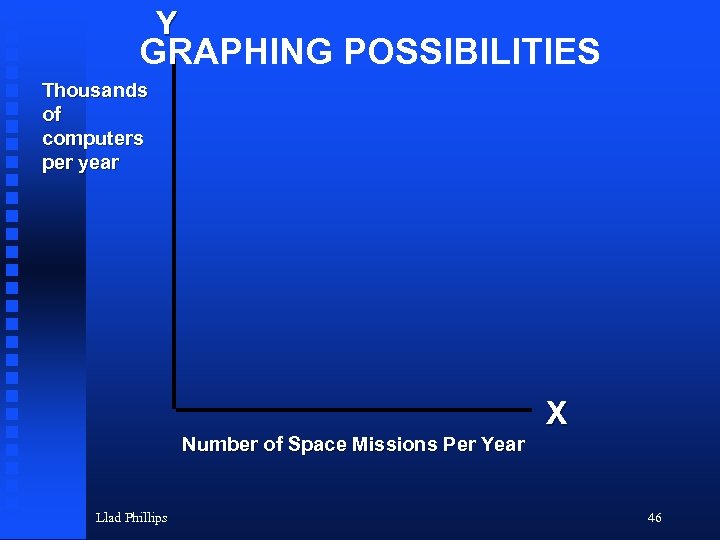 Y
GRAPHING POSSIBILITIES

Thousands of computers per year

X

Number of Space Missions Per Year

Llad Phillips

46